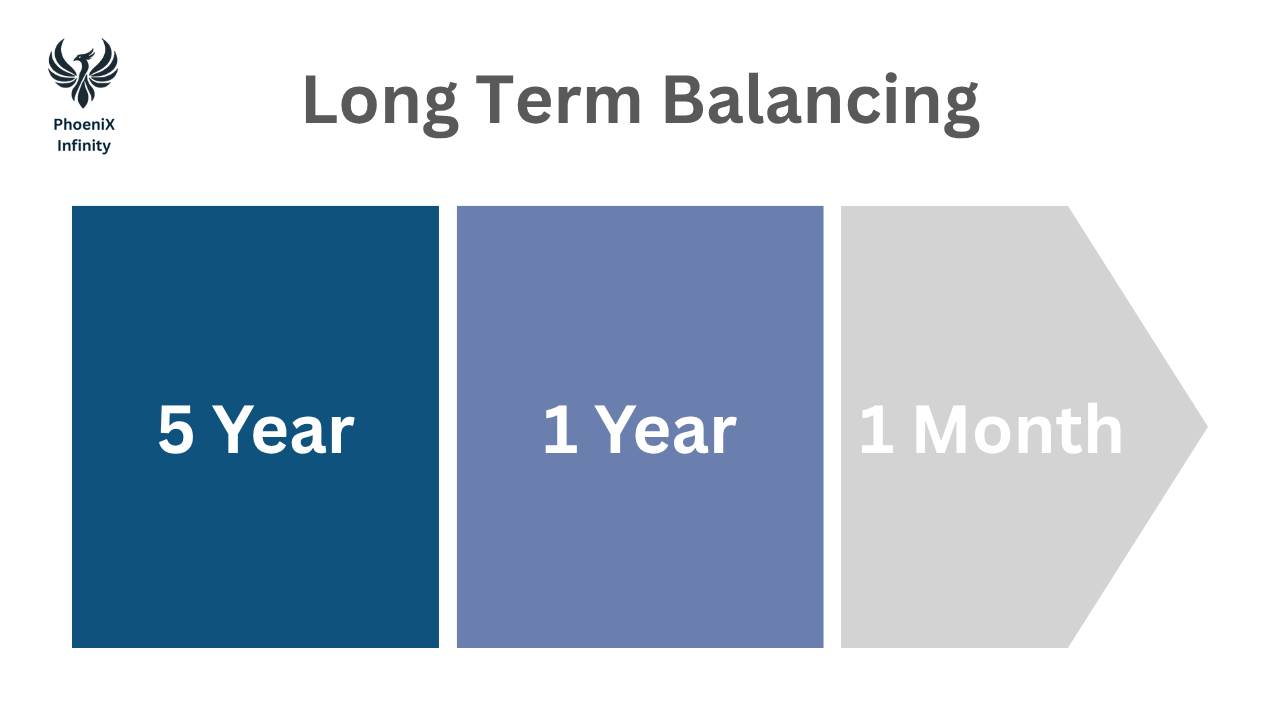 PhoeniX Infinity

Long Term Balancing

5 Year

1 Year

1 Month